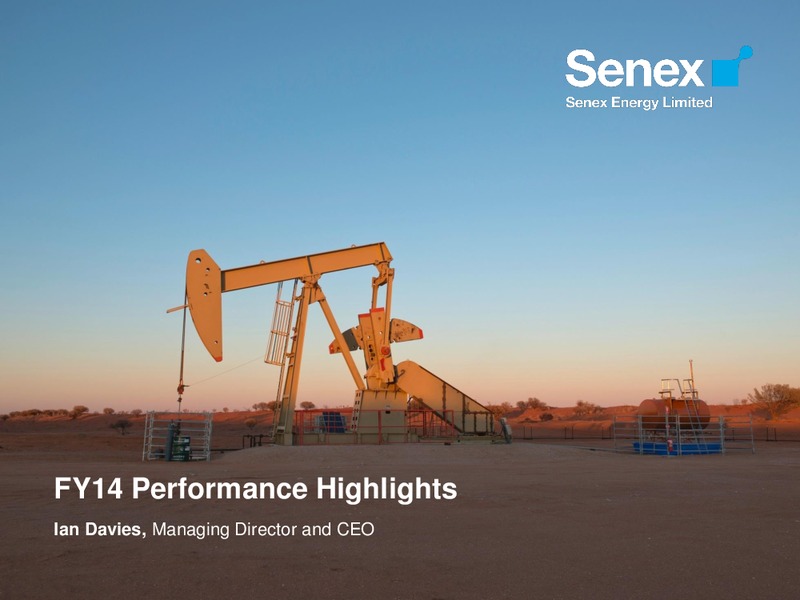 Senex
Senex Energy Limited

FY14 Performance Highlights

Ian Davies, Managing Director and CEO